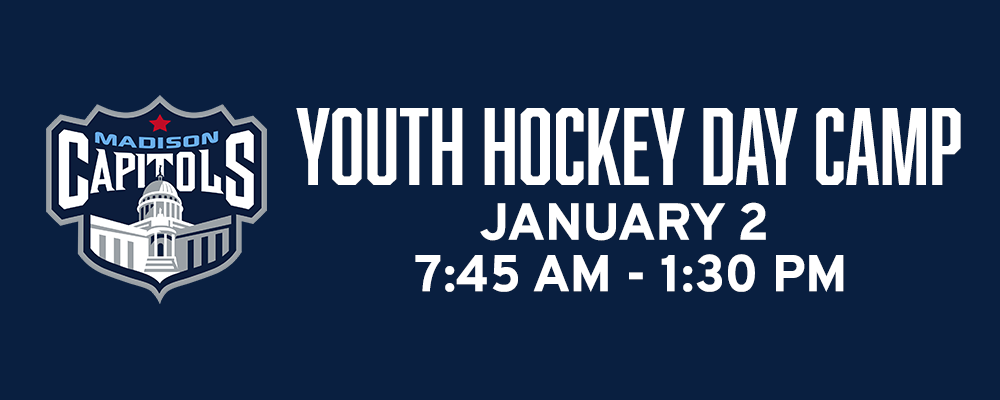 MADISON
CAPITOLS

YOUTH HOCKEY DAY CAMP
JANUARY 2
7:45 AM - 1:30 PM